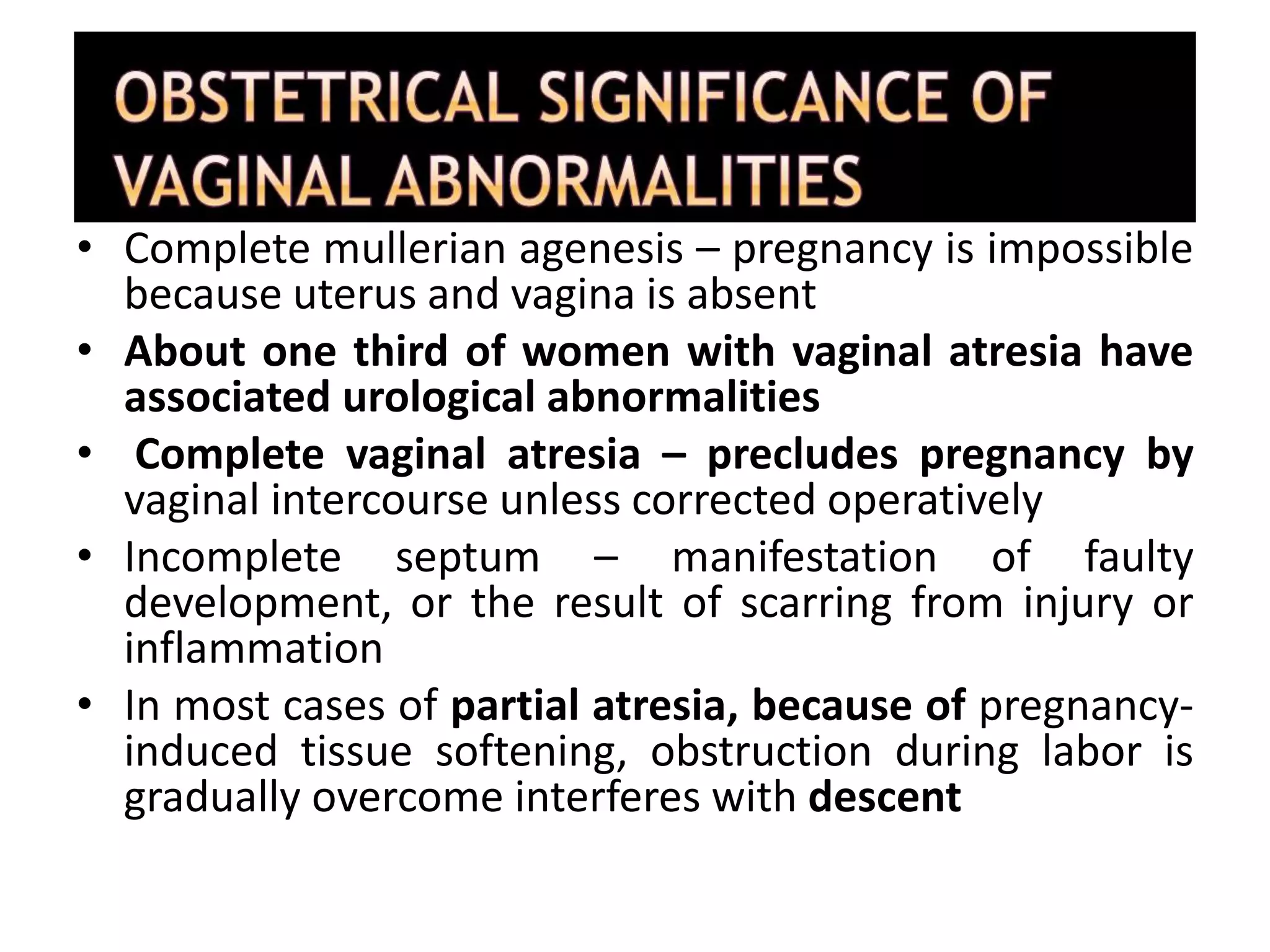 OBSTETRICAL SIGNIFICANCE OF VAGINAL ABNORMALITIES

• Complete mullerian agenesis – pregnancy is impossible because uterus and vagina is absent

• About one third of women with vaginal atresia have associated urological abnormalities

• Complete vaginal atresia – precludes pregnancy by vaginal intercourse unless corrected operatively

• Incomplete septum – manifestation of faulty development, or the result of scarring from injury or inflammation

• In most cases of partial atresia, because of pregnancy-induced tissue softening, obstruction during labor is gradually overcome interferes with descent